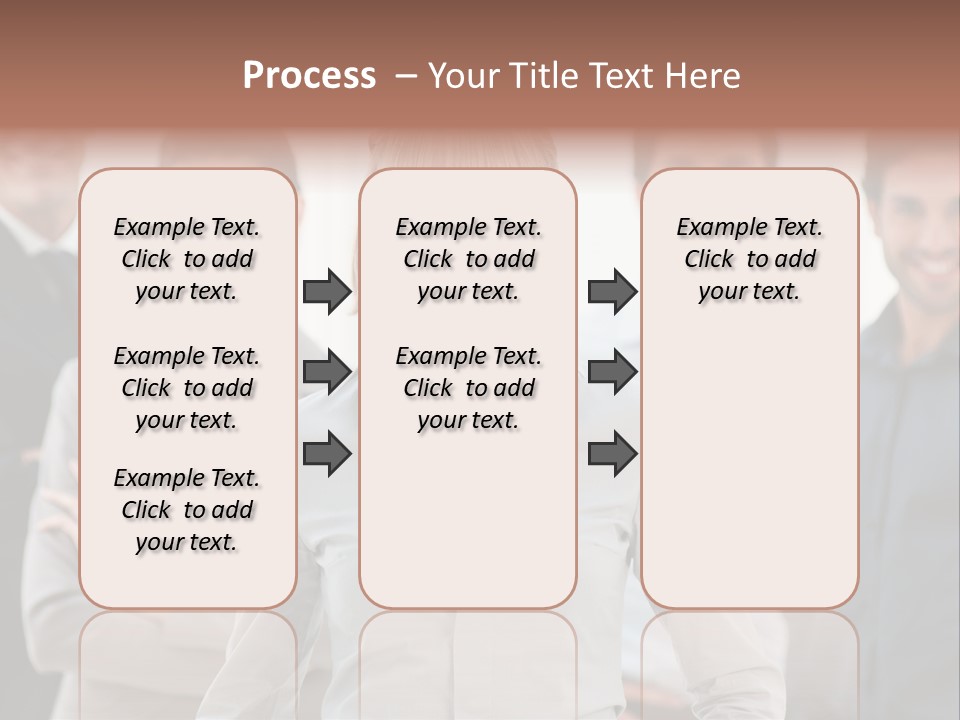 Process – Your Title Text Here

Example Text. Click to add your text.

Example Text. Click to add your text.

Example Text. Click to add your text.

Example Text. Click to add your text.

Example Text. Click to add your text.

Example Text. Click to add your text.